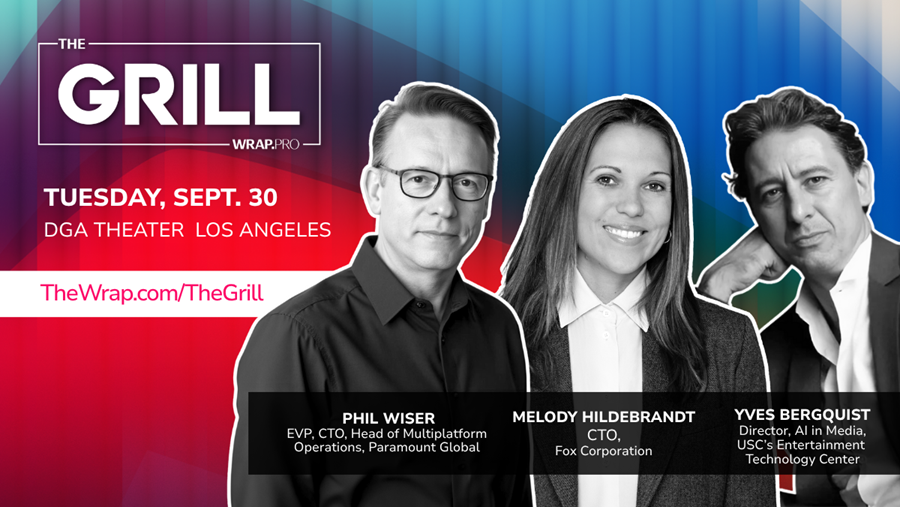 THE
GRILL
WRAP.PRO

TUESDAY, SEPT. 30
DGA THEATER LOS ANGELES

TheWrap.com/TheGrill

PHIL WISER
EVP, CTO, Head of Multiplatform Operations, Paramount Global

MELODY HILDEBRANDT
CTO,
Fox Corporation

YVES BERGQUIST
Director, AI in Media, USC's Entertainment Technology Center